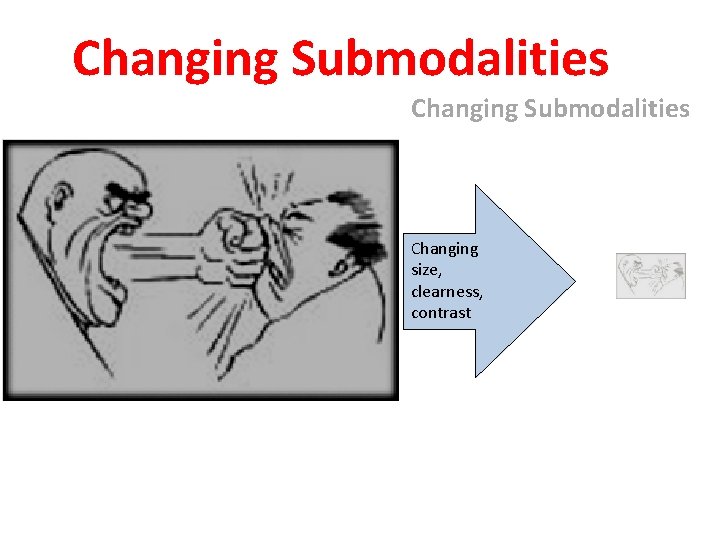 Changing Submodalities

Changing Submodalities

Changing size, clearness, contrast